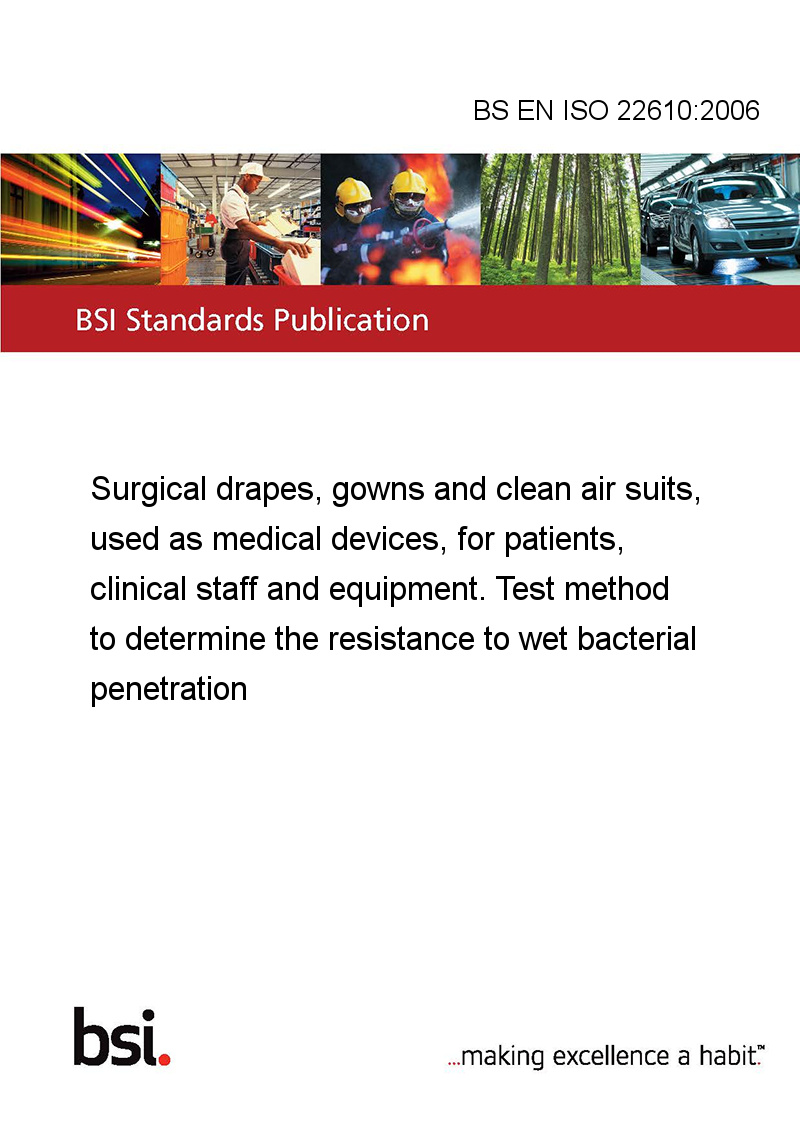 BS EN ISO 22610:2006

BSI Standards Publication

Surgical drapes, gowns and clean air suits, used as medical devices, for patients, clinical staff and equipment. Test method to determine the resistance to wet bacterial penetration

bsi.

...making excellence a habit.™